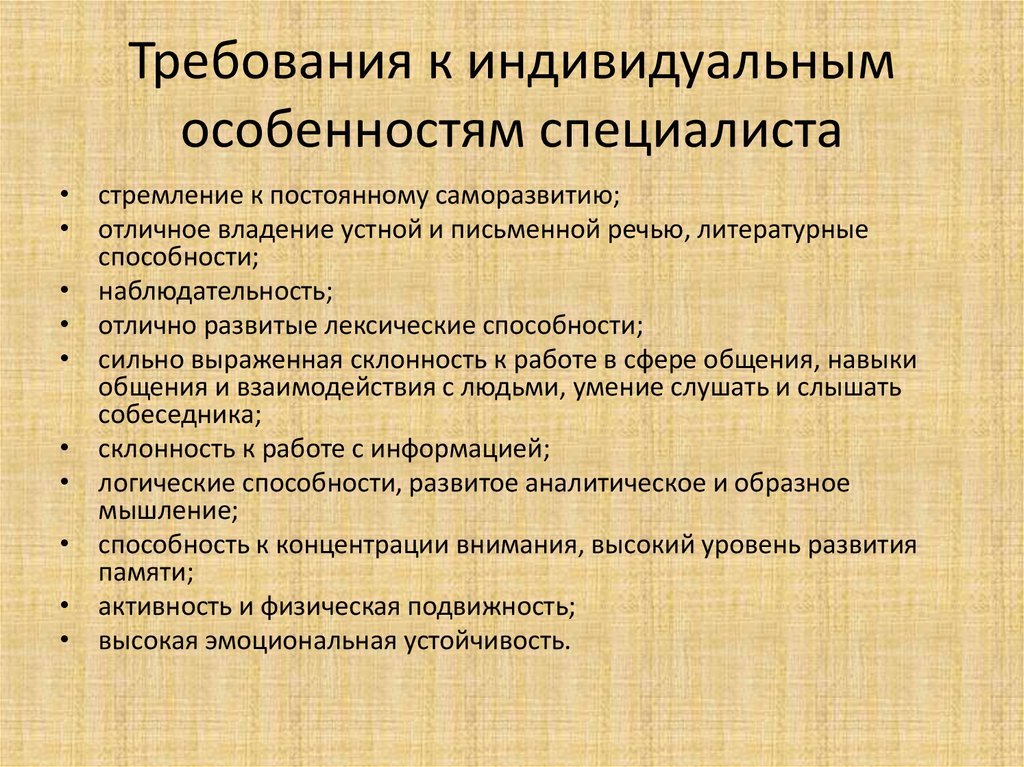 Требования к индивидуальным особенностям специалиста

• стремление к постоянному саморазвитию;
• отличное владение устной и письменной речью, литературные способности;
• наблюдательность;
• отлично развитые лексические способности;
• сильно выраженная склонность к работе в сфере общения, навыки общения и взаимодействия с людьми, умение слушать и слышать собеседника;
• склонность к работе с информацией;
• логические способности, развитое аналитическое и образное мышление;
• способность к концентрации внимания, высокий уровень развития памяти;
• активность и физическая подвижность;
• высокая эмоциональная устойчивость.